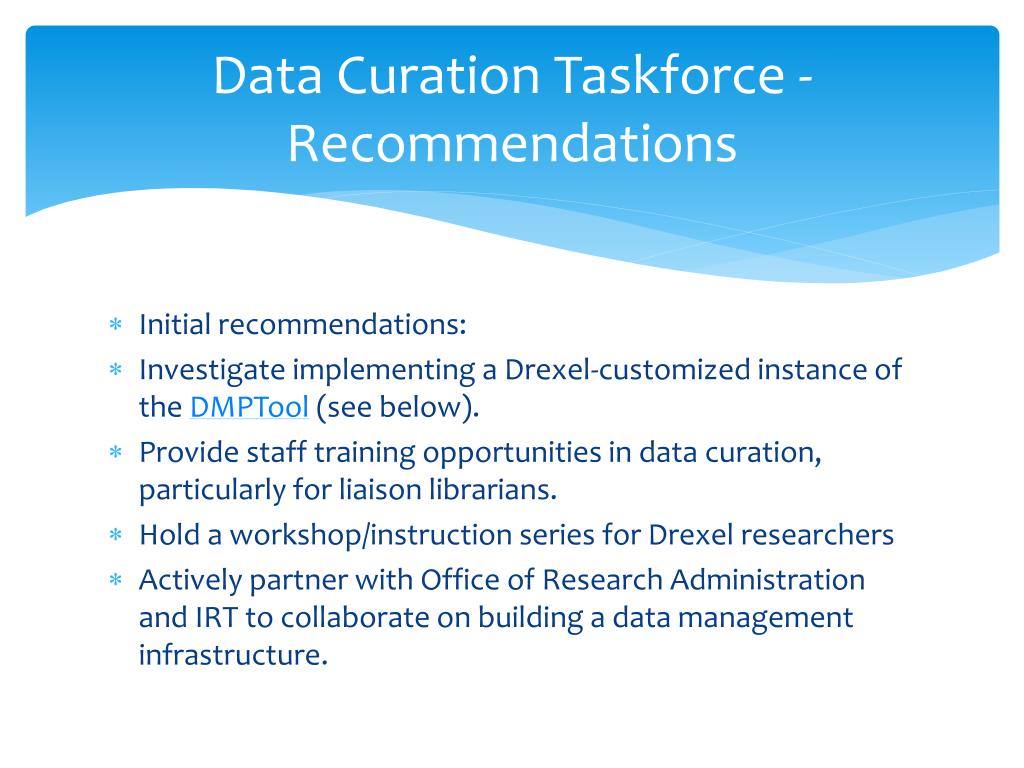 Data Curation Taskforce - Recommendations

∗ Initial recommendations:
∗ Investigate implementing a Drexel-customized instance of the DMPTool (see below).
∗ Provide staff training opportunities in data curation, particularly for liaison librarians.
∗ Hold a workshop/instruction series for Drexel researchers
∗ Actively partner with Office of Research Administration and IRT to collaborate on building a data management infrastructure.